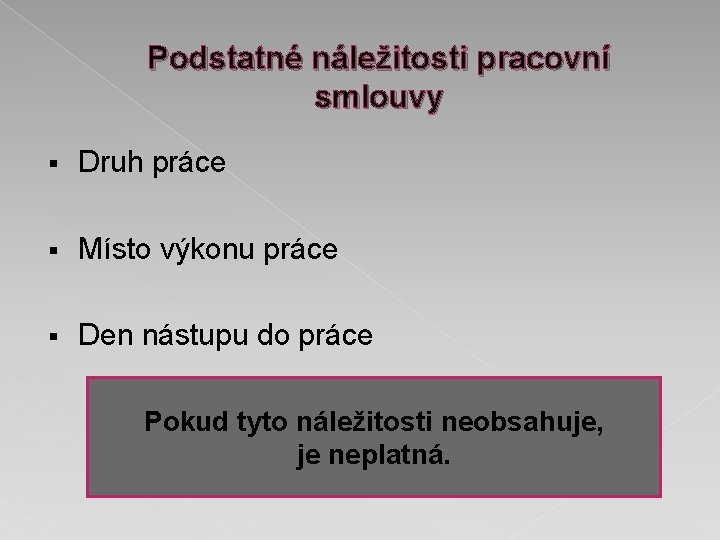 Podstatné náležitosti pracovní smlouvy

▪ Druh práce

▪ Místo výkonu práce

▪ Den nástupu do práce

Pokud tyto náležitosti neobsahuje, je neplatná.